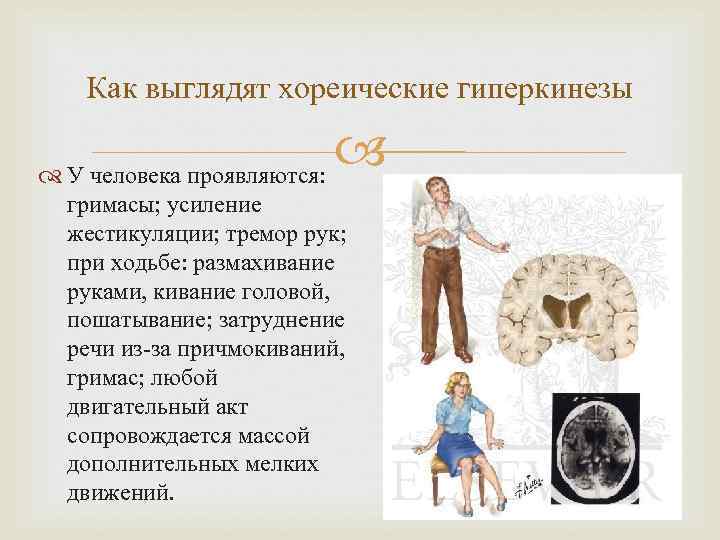 Как выглядят хореические гиперкинезы

У человека проявляются: гримасы; усиление жестикуляции; тремор рук; при ходьбе: размахивание руками, кивание головой, пошатывание; затруднение речи из-за причмокиваний, гримас; любой двигательный акт сопровождается массой дополнительных мелких движений.

ELSEVIER